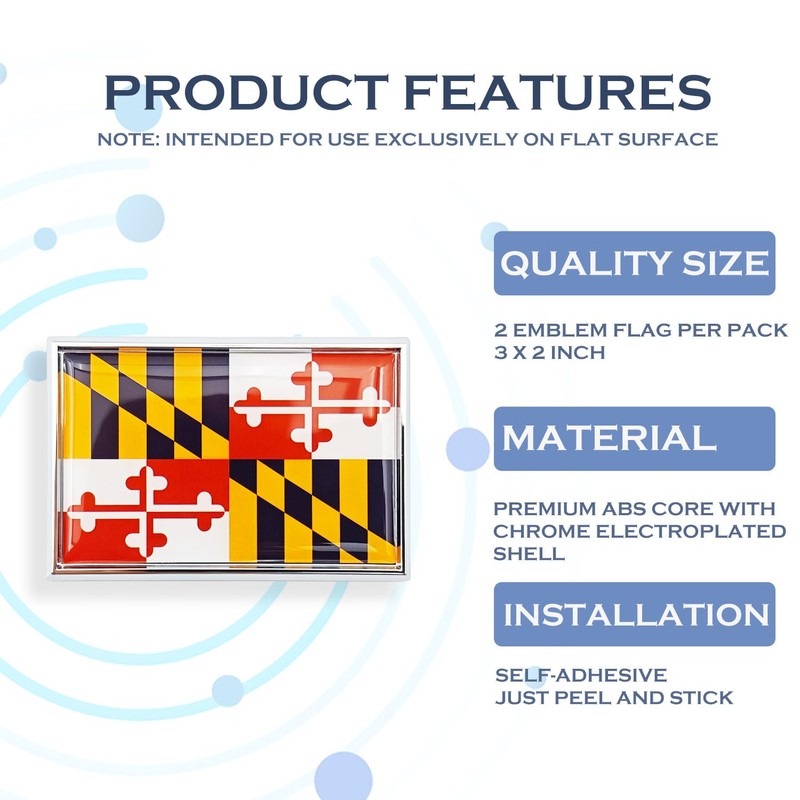 PRODUCT FEATURES

NOTE: INTENDED FOR USE EXCLUSIVELY ON FLAT SURFACE

QUALITY SIZE

2 EMBLEM FLAG PER PACK
3 X 2 INCH

MATERIAL

PREMIUM ABS CORE WITH CHROME ELECTROPLATED SHELL

INSTALLATION

SELF-ADHESIVE
JUST PEEL AND STICK